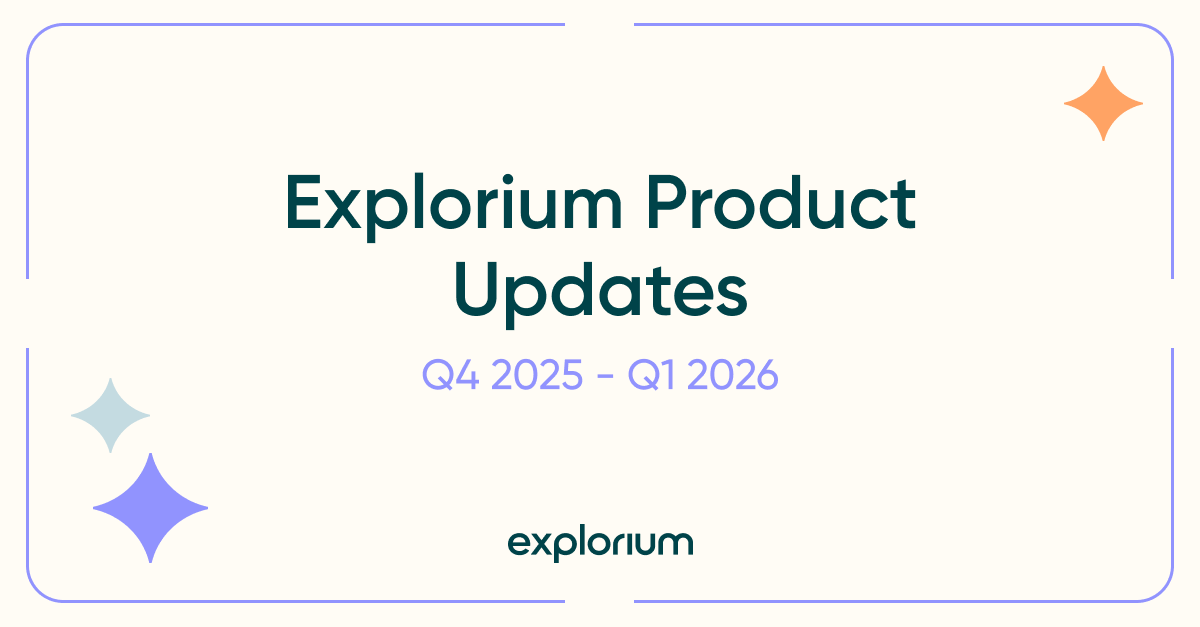 Explorium Product Updates

Q4 2025 - Q1 2026

explorium